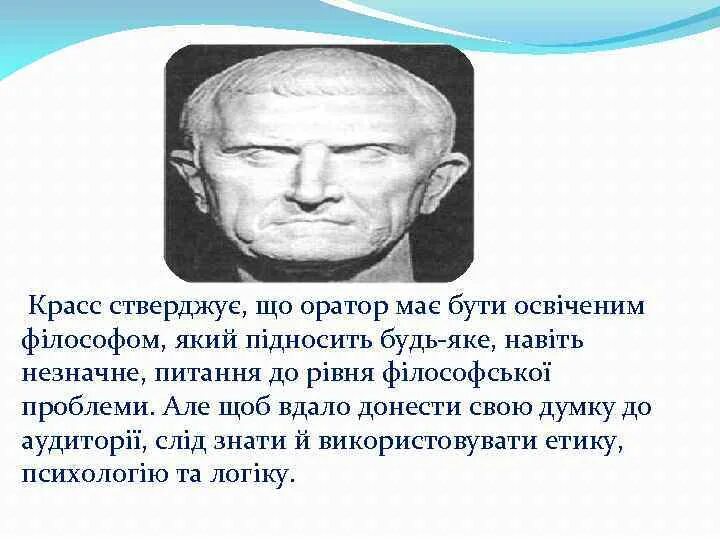 Красс стверджує, що оратор має бути освіченим філософом, який підносить будь-яке, навіть незначне, питання до рівня філософської проблеми. Але щоб вдало донести свою думку до аудиторії, слід знати й використовувати етику, психологію та логіку.